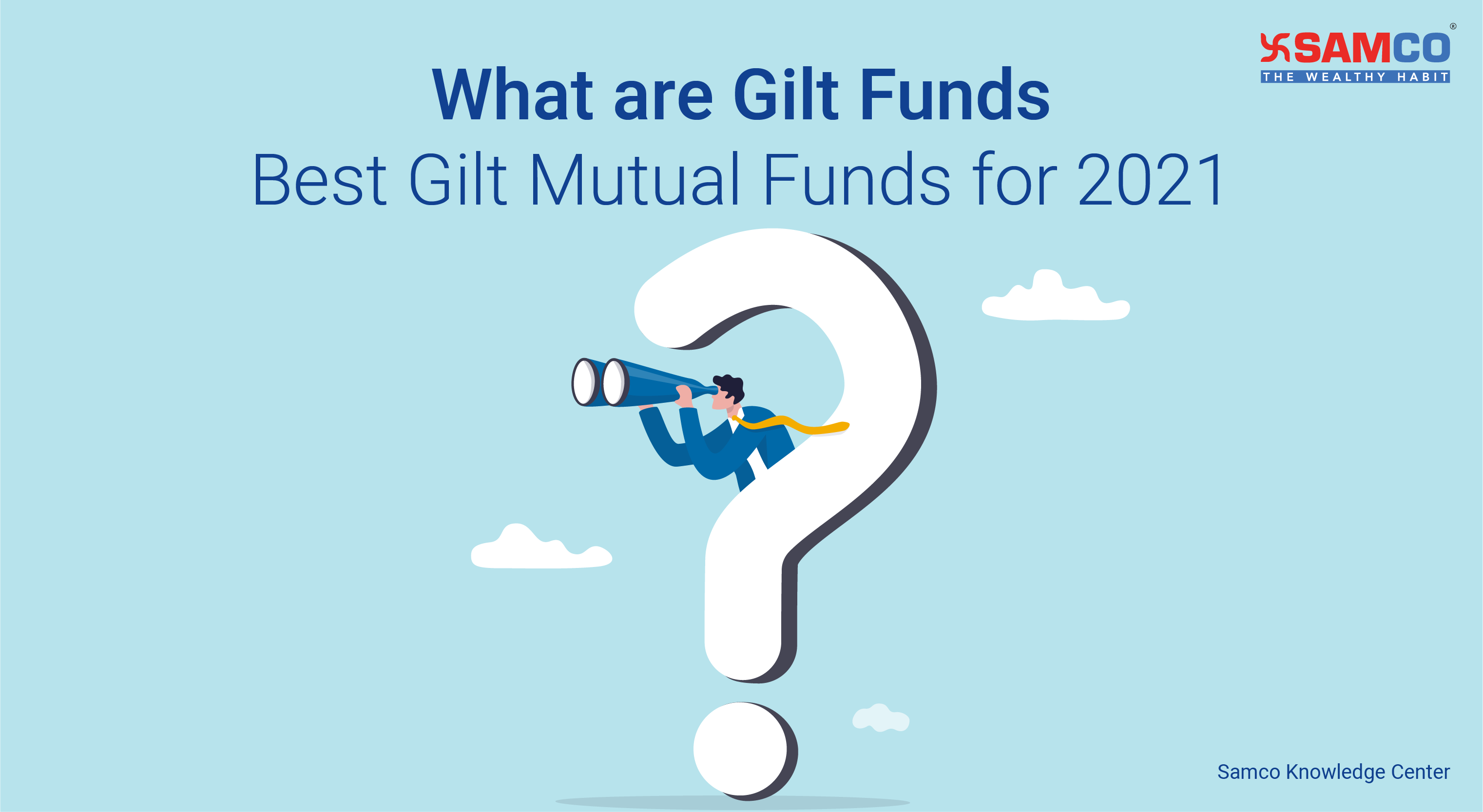 SAMCO®
THE WEALTHY HABIT

What are Gilt Funds
Best Gilt Mutual Funds for 2021

Samco Knowledge Center